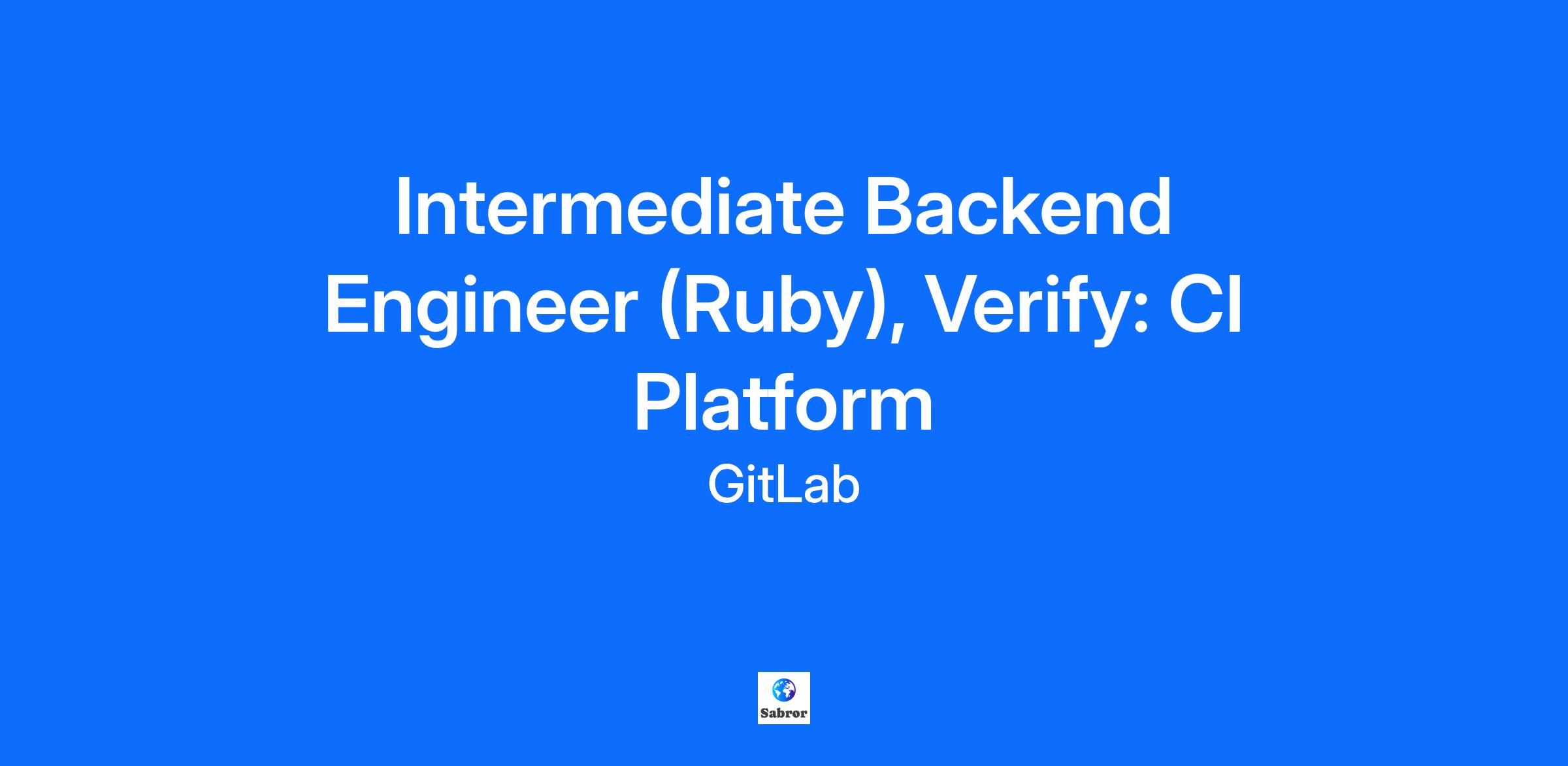 Intermediate Backend Engineer (Ruby), Verify: CI Platform

GitLab

Sabror